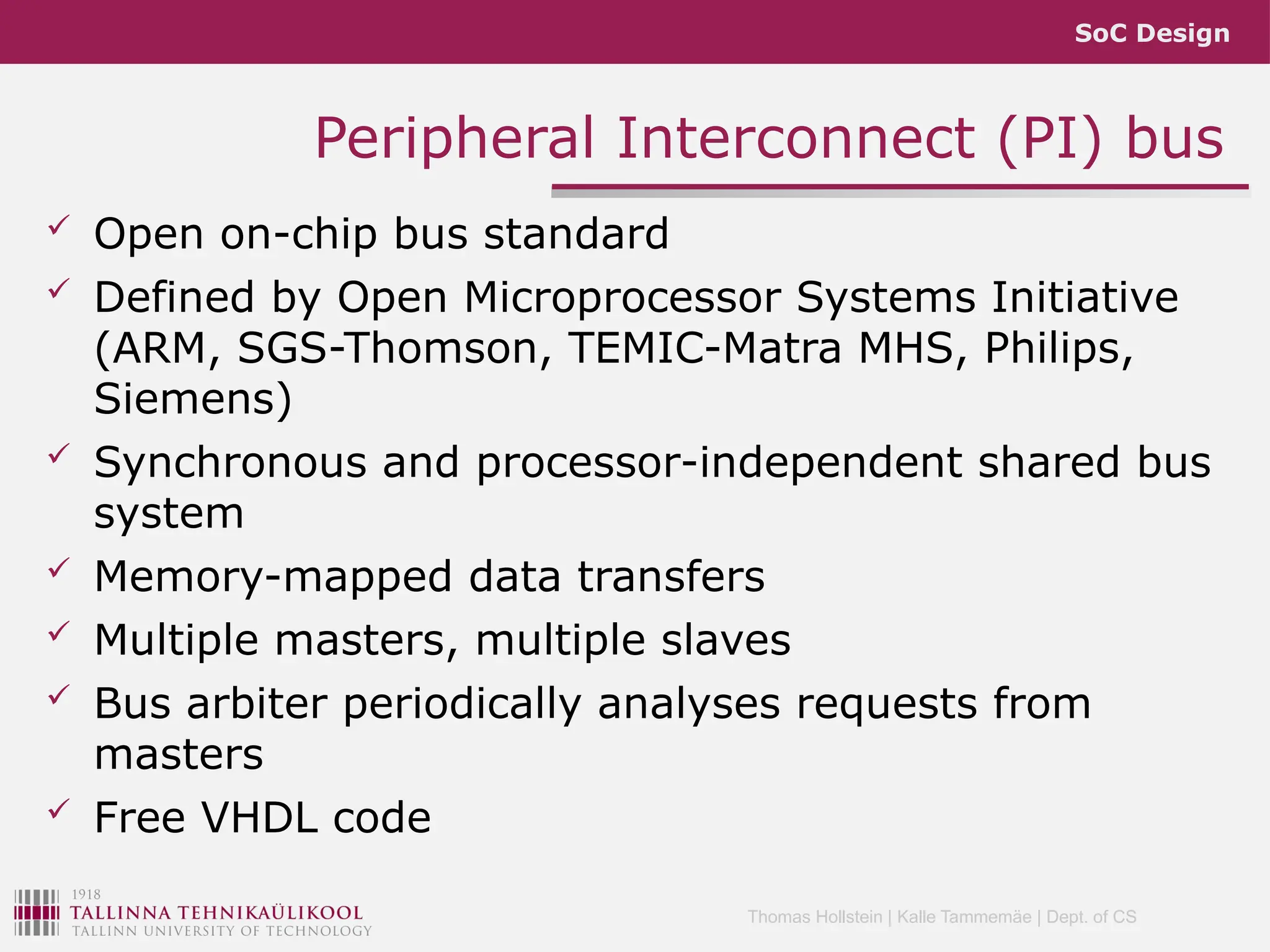 SoC Design

Peripheral Interconnect (PI) bus

✓ Open on-chip bus standard
✓ Defined by Open Microprocessor Systems Initiative (ARM, SGS-Thomson, TEMIC-Matra MHS, Philips, Siemens)
✓ Synchronous and processor-independent shared bus system
✓ Memory-mapped data transfers
✓ Multiple masters, multiple slaves
✓ Bus arbiter periodically analyses requests from masters
✓ Free VHDL code

1918
TALLINNA TEHNIKAÜLIKOOL
TALLINN UNIVERSITY OF TECHNOLOGY

Thomas Hollstein | Kalle Tammemäe | Dept. of CS